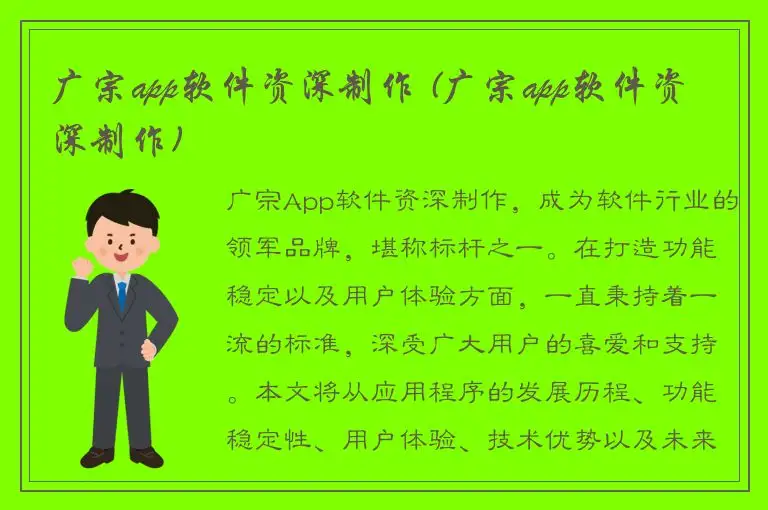 广宗app软件资深制作（广宗app软件资深制作）

广宗App软件资深制作，成为软件行业的领军品牌，堪称标杆之一。在打造功能稳定以及用户体验方面，一直秉持着一流的标准，深受广大用户的喜爱和支持。本文将从应用程序的发展历程、功能稳定性、用户体验、技术优势以及未来